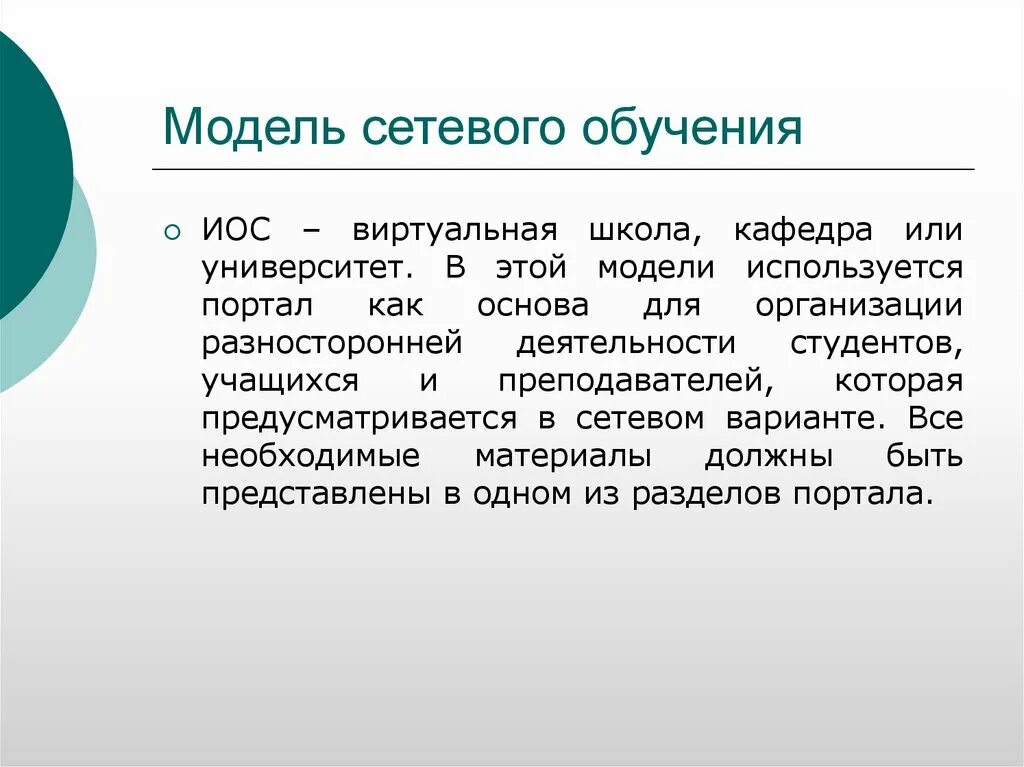 Модель сетевого обучения

ИОС – виртуальная школа, кафедра или университет. В этой модели используется портал как основа для организации разносторонней деятельности студентов, учащихся и преподавателей, которая предусматривается в сетевом варианте. Все необходимые материалы должны быть представлены в одном из разделов портала.